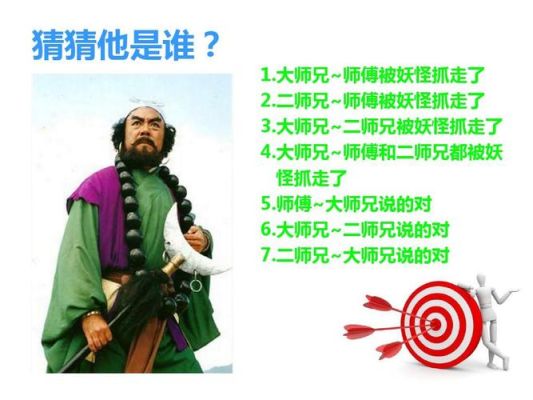 猜猜他是谁？

1.大师兄~师傅被妖怪抓走了
2.二师兄~师傅被妖怪抓走了
3.大师兄~二师兄被妖怪抓走了
4.大师兄~师傅和二师兄都被妖怪抓走了
5.师傅~大师兄说的对
6.大师兄~二师兄说的对
7.二师兄~大师兄说的对